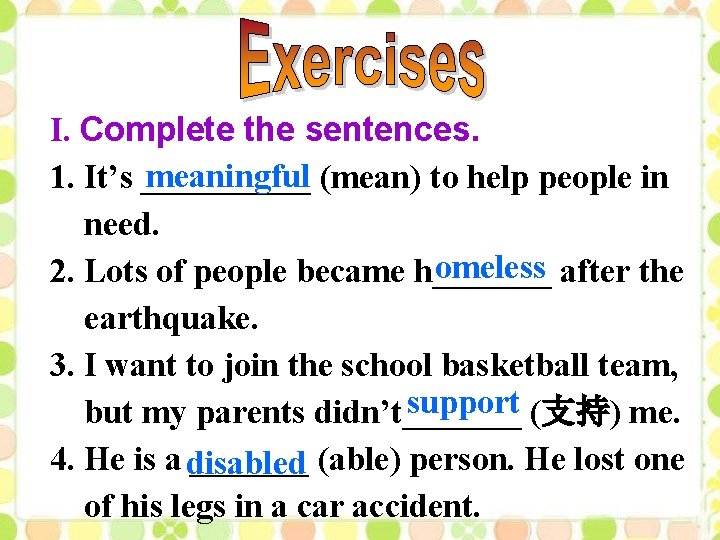 Exercises

I. Complete the sentences.

1. It's meaningful (mean) to help people in need.

2. Lots of people became homeless after the earthquake.

3. I want to join the school basketball team, but my parents didn't support (支持) me.

4. He is a disabled (able) person. He lost one of his legs in a car accident.